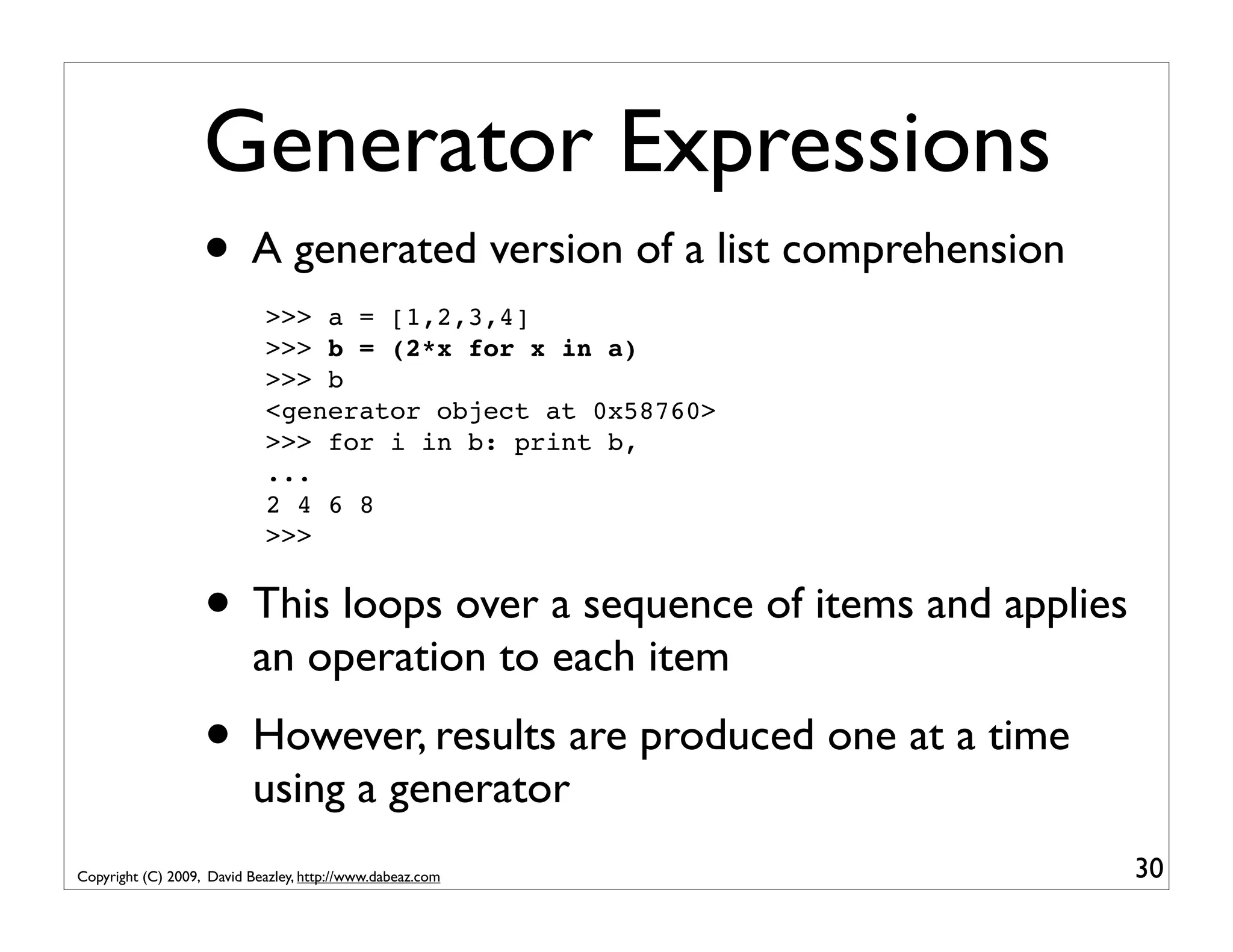 Generator Expressions

• A generated version of a list comprehension

>>> a = [1,2,3,4]
>>> b = (2*x for x in a)
>>> b
<generator object at 0x58760>
>>> for i in b: print b,
...
2 4 6 8
>>>

• This loops over a sequence of items and applies an operation to each item

• However, results are produced one at a time using a generator

Copyright (C) 2009, David Beazley, http://www.dabeaz.com

30